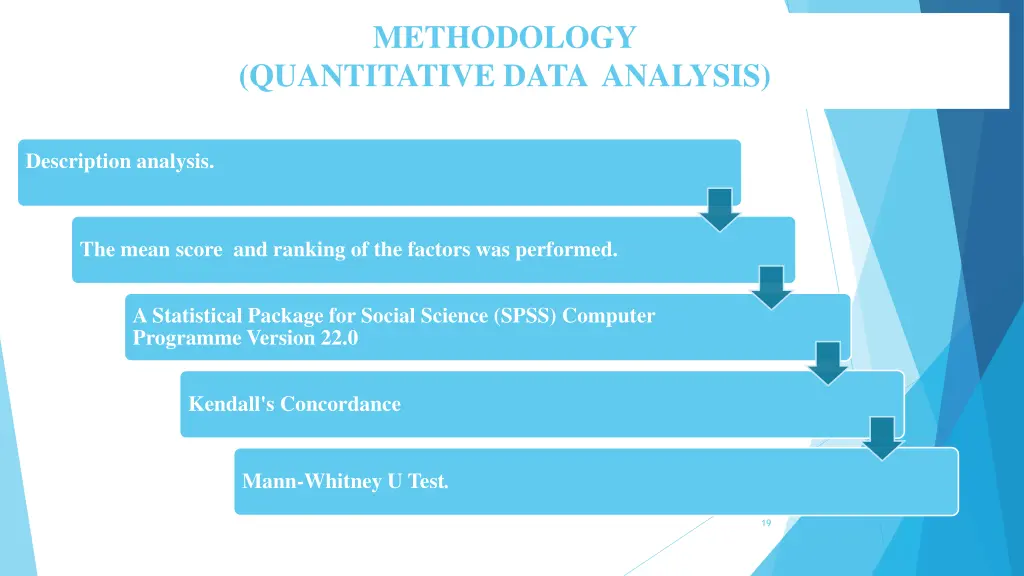 METHODOLOGY
(QUANTITATIVE DATA ANALYSIS)

Description analysis.

The mean score and ranking of the factors was performed.

A Statistical Package for Social Science (SPSS) Computer Programme Version 22.0

Kendall's Concordance

Mann-Whitney U Test.

19